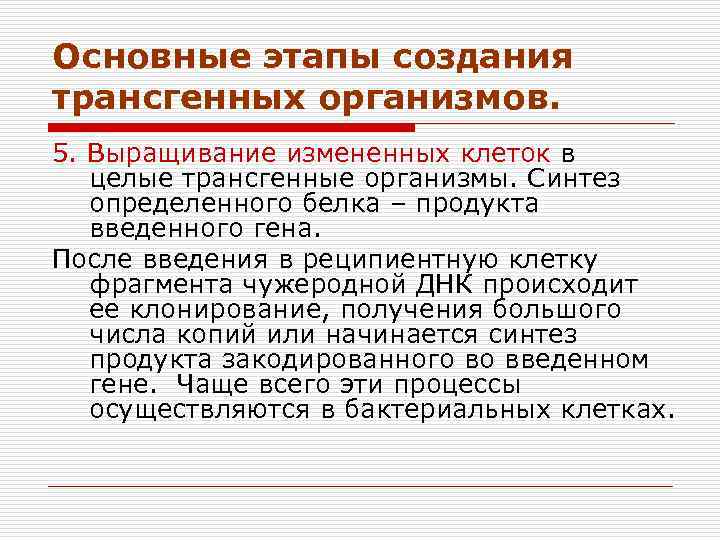 Основные этапы создания трансгенных организмов.

5. Выращивание измененных клеток в целые трансгенные организмы. Синтез определенного белка – продукта введенного гена.

После введения в реципиентную клетку фрагмента чужеродной ДНК происходит ее клонирование, получения большого числа копий или начинается синтез продукта закодированного во введенном гене. Чаще всего эти процессы осуществляются в бактериальных клетках.